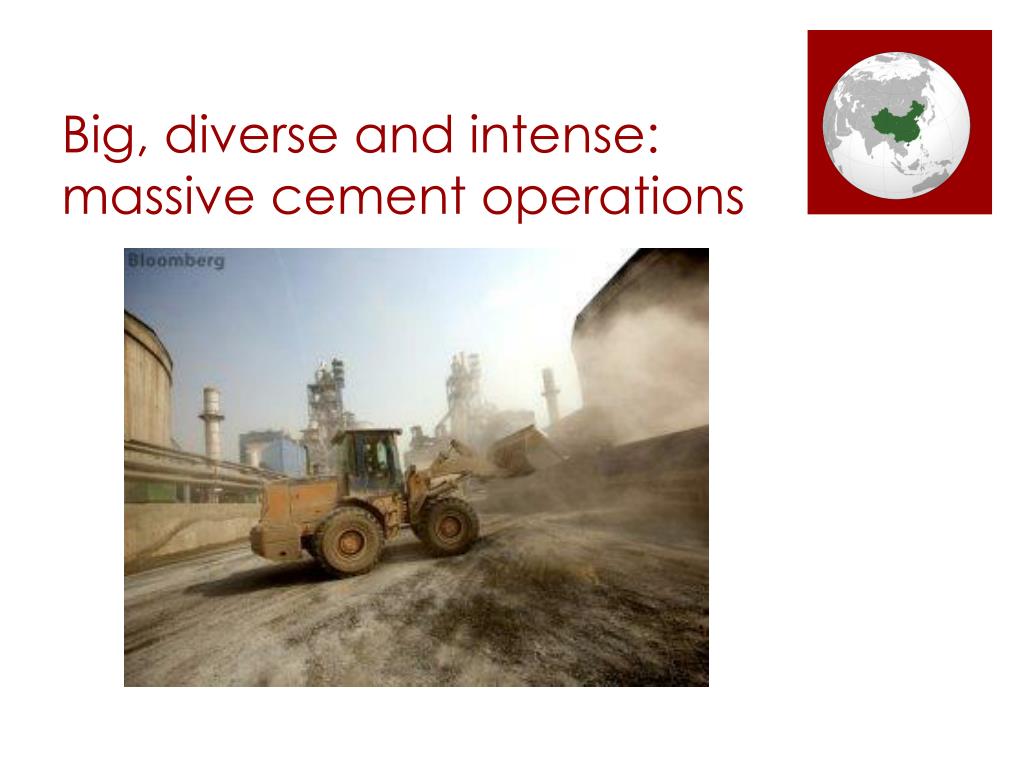 Big, diverse and intense: massive cement operations

Bloomberg